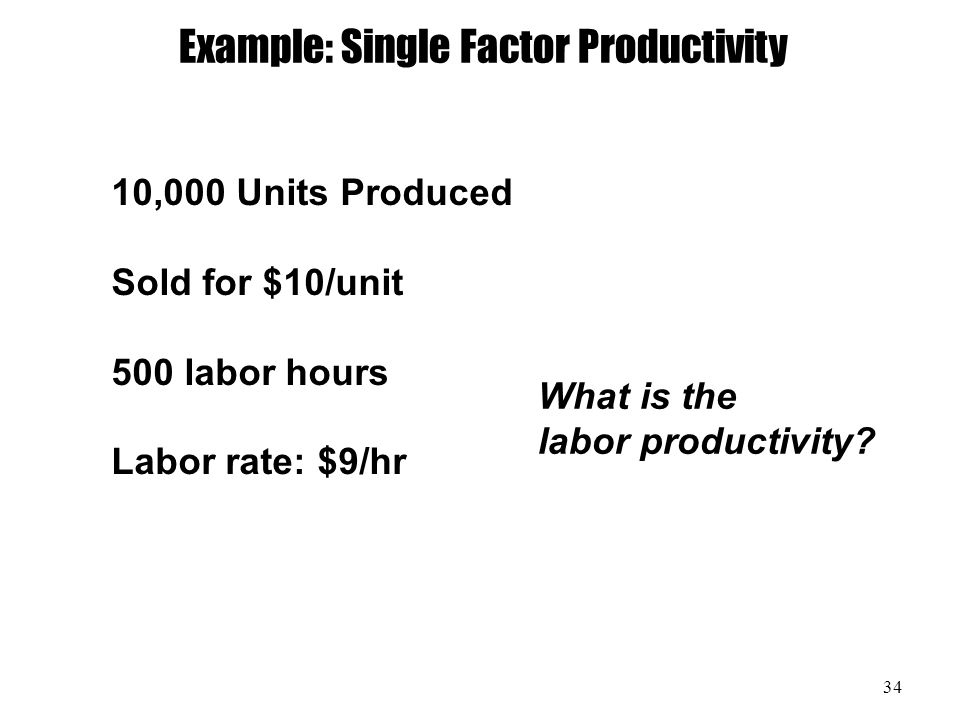 Example: Single Factor Productivity

10,000 Units Produced

Sold for \$10/unit

500 labor hours

Labor rate: \$9/hr

What is the labor productivity?

34